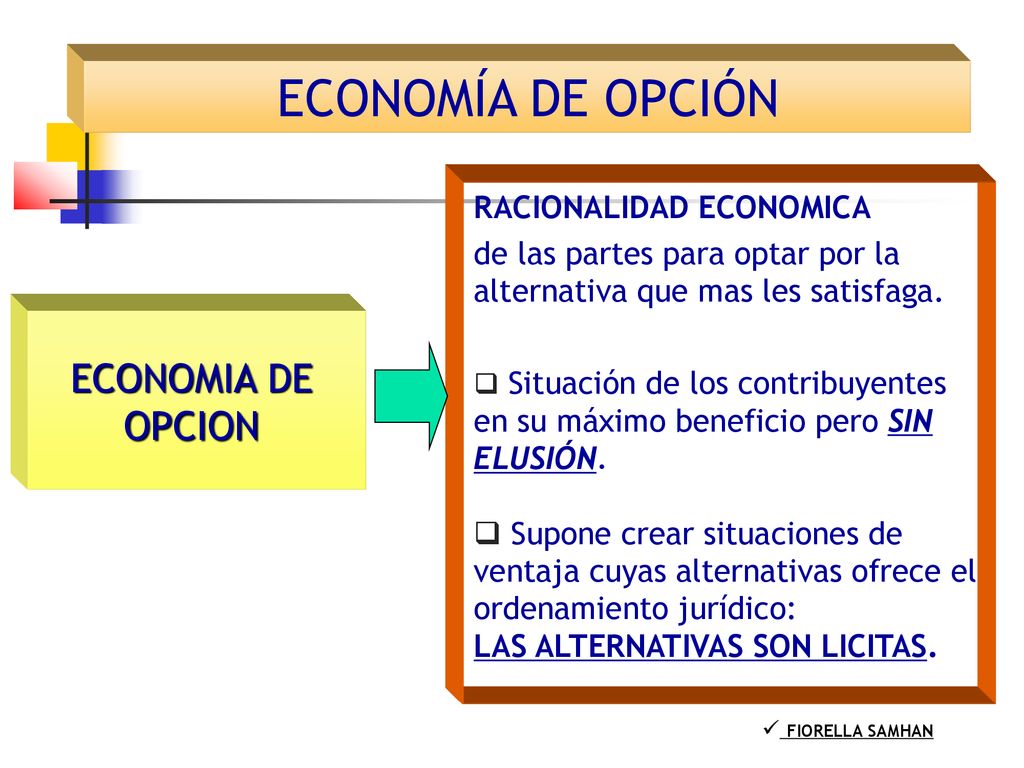 ECONOMÍA DE OPCIÓN

ECONOMIA DE OPCION

RACIONALIDAD ECONOMICA

de las partes para optar por la alternativa que mas les satisfaga.

❑ Situación de los contribuyentes en su máximo beneficio pero SIN ELUSIÓN.

❑ Supone crear situaciones de ventaja cuyas alternativas ofrece el ordenamiento jurídico:
LAS ALTERNATIVAS SON LICITAS.

✓ FIORELLA SAMHAN